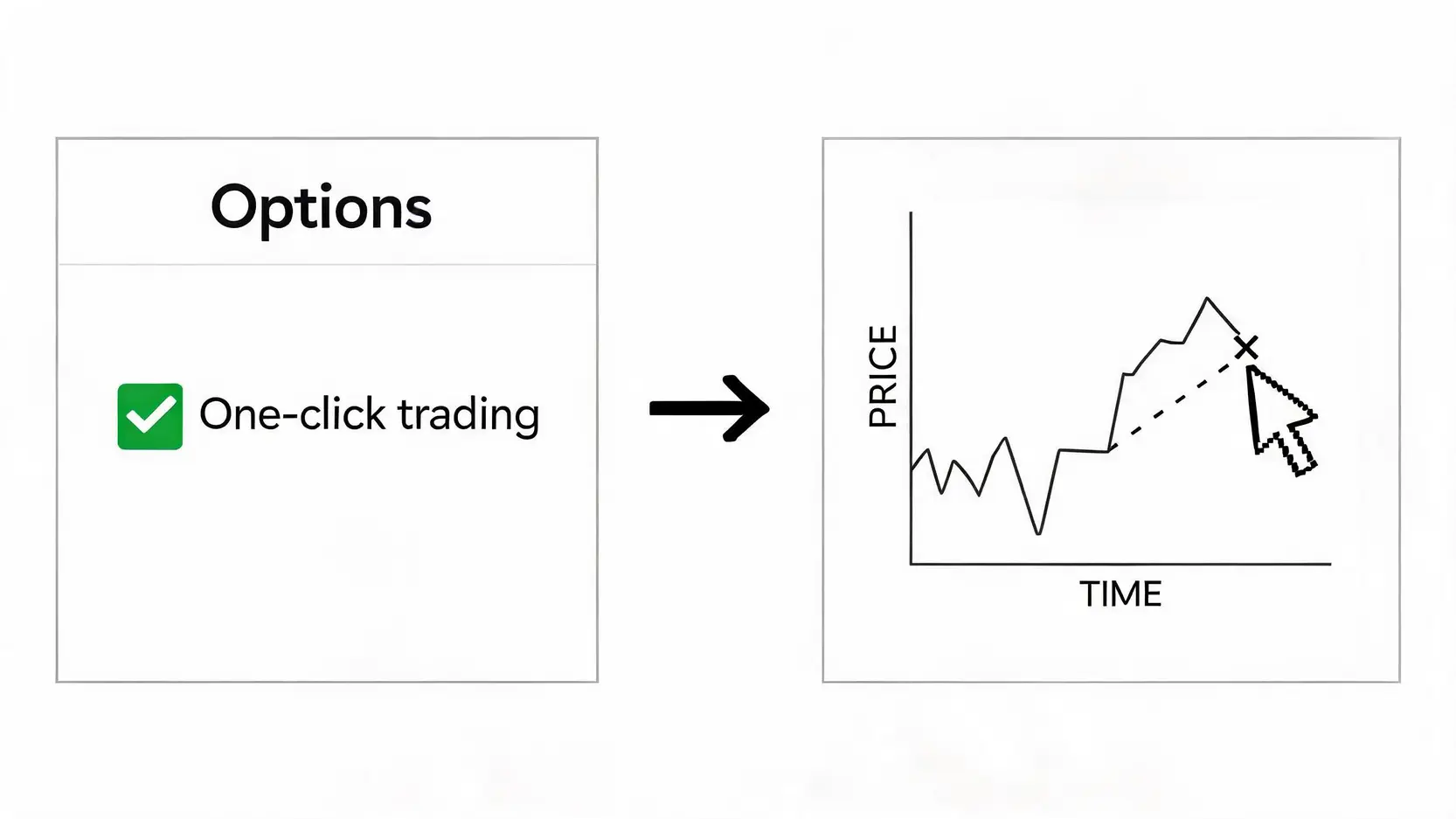 Options

One-click trading

PRICE

TIME